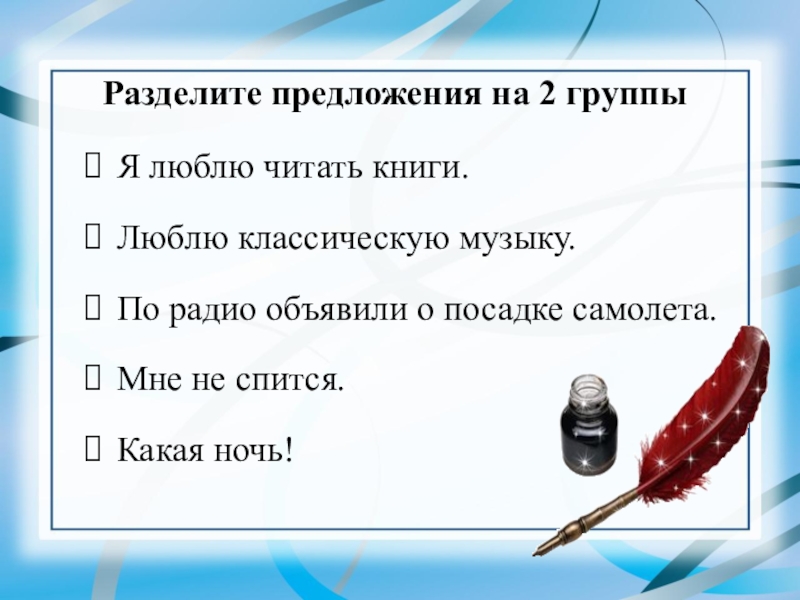 Разделите предложения на 2 группы

Я люблю читать книги.

Люблю классическую музыку.

По радио объявили о посадке самолета.

Мне не спится.

Какая ночь!